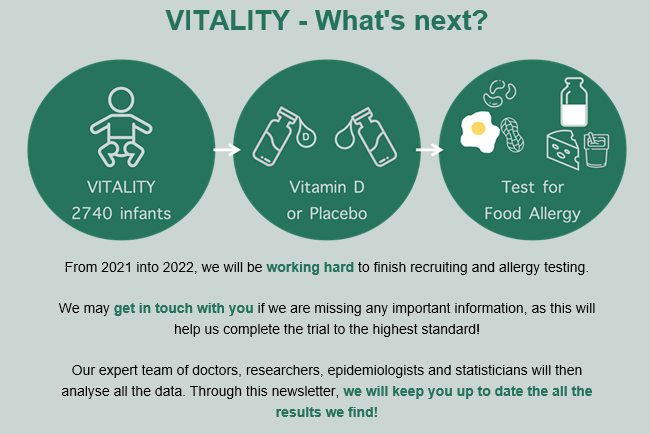 VITALITY - What's next?

VITALITY
2740 infants

D

Vitamin D
or Placebo

Test for
Food Allergy

From 2021 into 2022, we will be working hard to finish recruiting and allergy testing.

We may get in touch with you if we are missing any important information, as this will help us complete the trial to the highest standard!

Our expert team of doctors, researchers, epidemiologists and statisticians will then analyse all the data. Through this newsletter, we will keep you up to date the all the results we find!